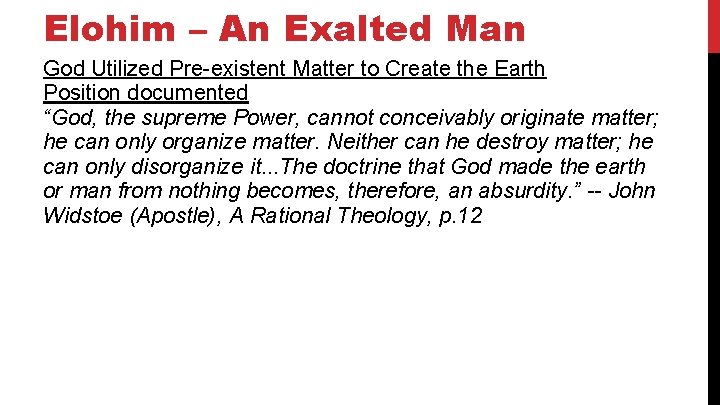 Elohim – An Exalted Man

God Utilized Pre-existent Matter to Create the Earth
Position documented
“God, the supreme Power, cannot conceivably originate matter; he can only organize matter. Neither can he destroy matter; he can only disorganize it...The doctrine that God made the earth or man from nothing becomes, therefore, an absurdity.” -- John Widstoe (Apostle), A Rational Theology, p.12